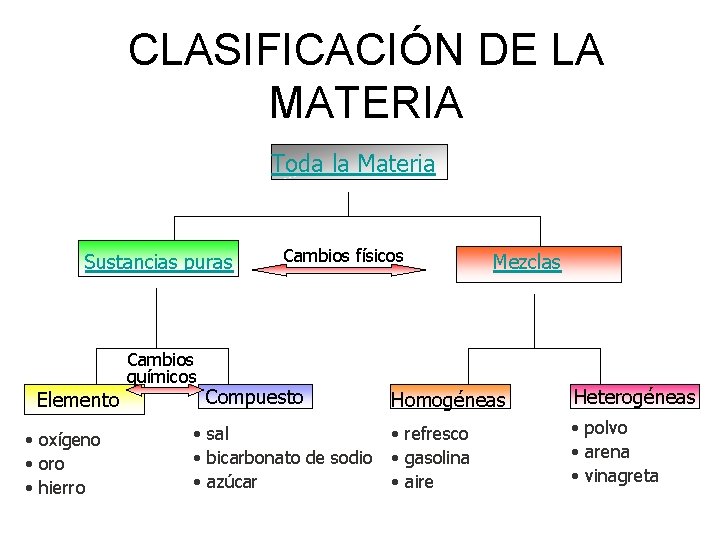 CLASIFICACIÓN DE LA MATERIA

Toda la Materia

Sustancias puras

Cambios físicos

Mezclas

Cambios químicos

Elemento

Compuesto

Homogéneas

Heterogéneas

• oxígeno
• oro
• hierro

• sal
• bicarbonato de sodio
• azúcar

• refresco
• gasolina
• aire

• polvo
• arena
• vinagreta